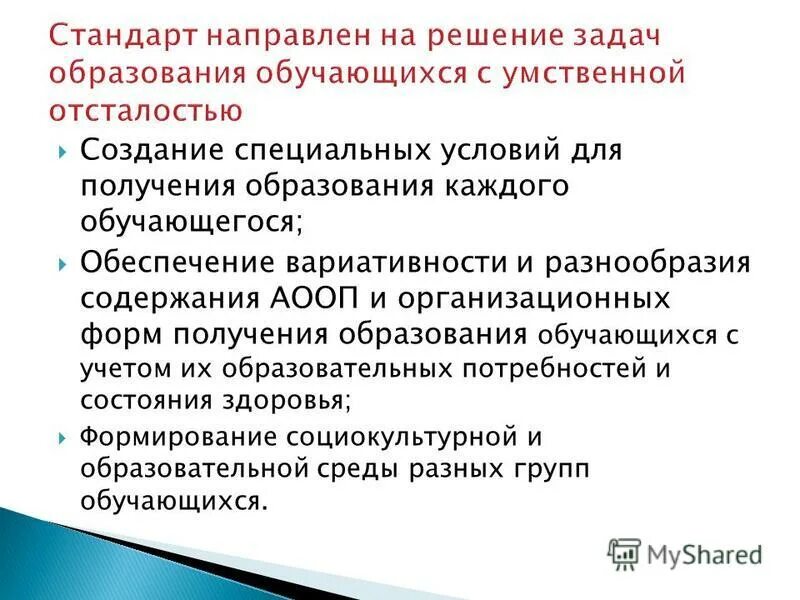 Стандарт направлен на решение задач образования обучающихся с умственной отсталостью

Создание специальных условий для получения образования каждого обучающегося;

Обеспечение вариативности и разнообразия содержания АООП и организационных форм получения образования обучающихся с учетом их образовательных потребностей и состояния здоровья;

Формирование социокультурной и образовательной среды разных групп обучающихся.

MyShared